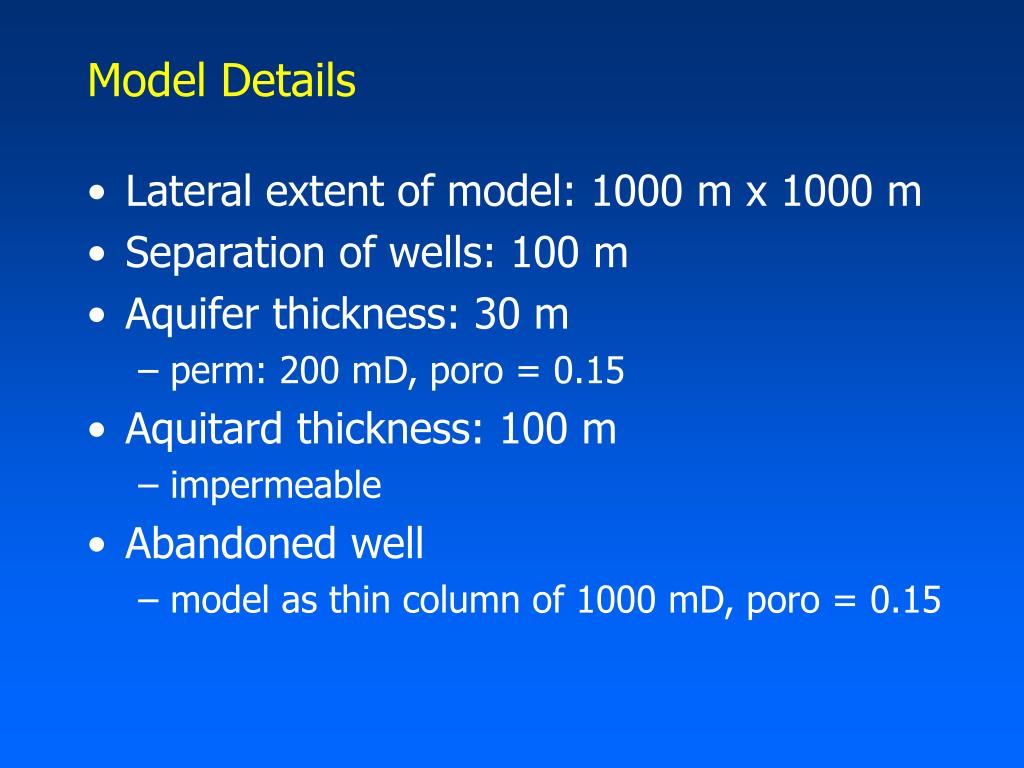 Model Details

• Lateral extent of model: 1000 m x 1000 m
• Separation of wells: 100 m
• Aquifer thickness: 30 m
– perm: 200 mD, poro = 0.15
• Aquitard thickness: 100 m
– impermeable
• Abandoned well
– model as thin column of 1000 mD, poro = 0.15